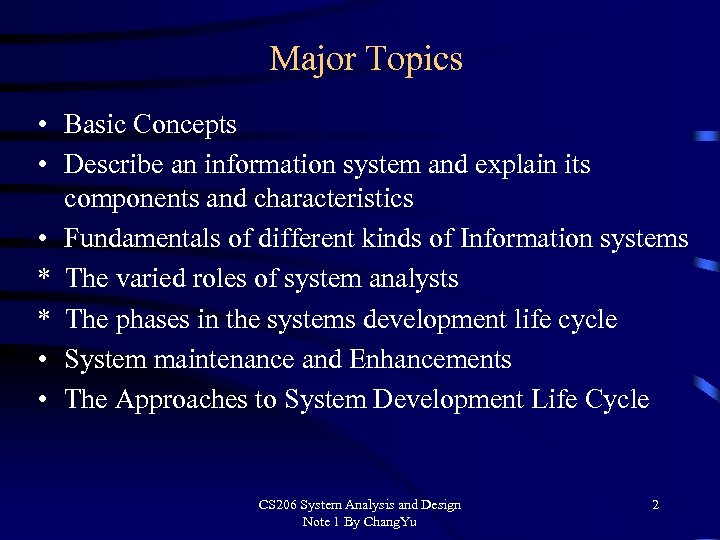 Major Topics

• Basic Concepts
• Describe an information system and explain its components and characteristics
• Fundamentals of different kinds of Information systems
* The varied roles of system analysts
* The phases in the systems development life cycle
• System maintenance and Enhancements
• The Approaches to System Development Life Cycle

CS206 System Analysis and Design
Note 1 By ChangYu

2